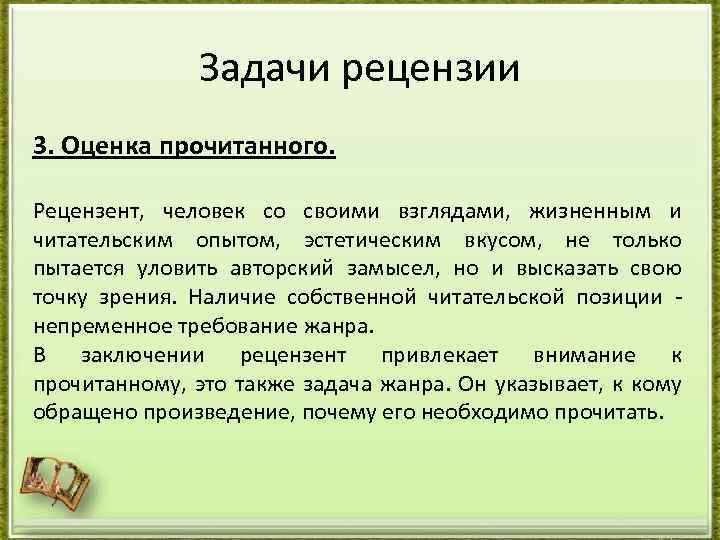 Задачи рецензии

3. Оценка прочитанного.

Рецензент, человек со своими взглядами, жизненным и читательским опытом, эстетическим вкусом, не только пытается уловить авторский замысел, но и высказать свою точку зрения. Наличие собственной читательской позиции - непременное требование жанра.

В заключении рецензент привлекает внимание к прочитанному, это также задача жанра. Он указывает, к кому обращено произведение, почему его необходимо прочитать.